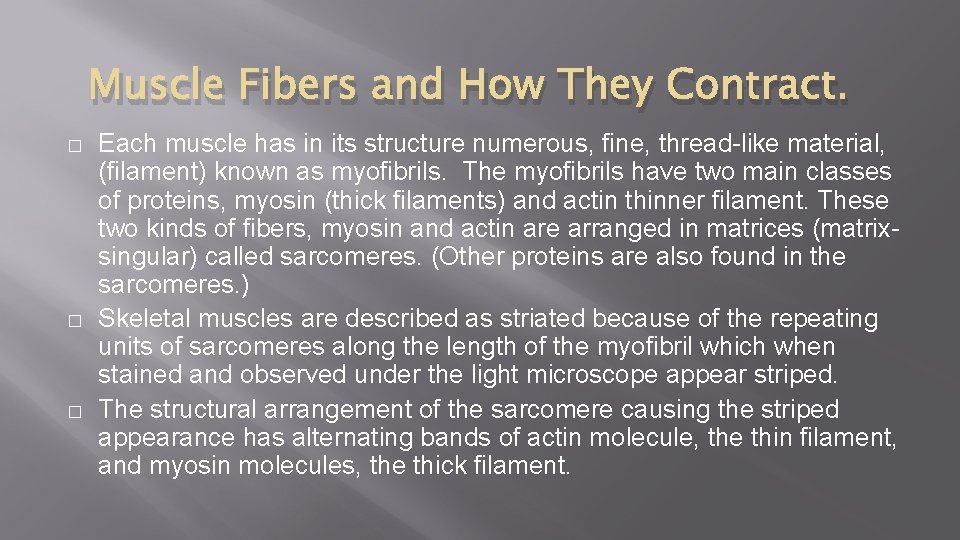 Muscle Fibers and How They Contract.

□ Each muscle has in its structure numerous, fine, thread-like material, (filament) known as myofibrils. The myofibrils have two main classes of proteins, myosin (thick filaments) and actin thinner filament. These two kinds of fibers, myosin and actin are arranged in matrices (matrix-singular) called sarcomeres. (Other proteins are also found in the sarcomeres.)

□ Skeletal muscles are described as striated because of the repeating units of sarcomeres along the length of the myofibril which when stained and observed under the light microscope appear striped.

□ The structural arrangement of the sarcomere causing the striped appearance has alternating bands of actin molecule, the thin filament, and myosin molecules, the thick filament.